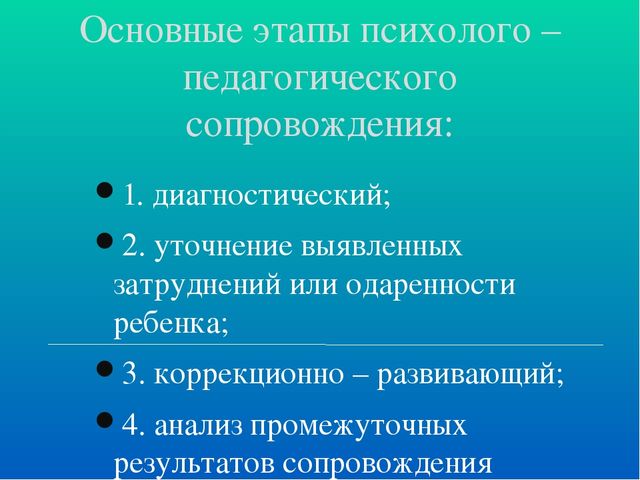 Основные этапы психолого – педагогического сопровождения:

1. диагностический;

2. уточнение выявленных затруднений или одаренности ребенка;

3. коррекционно – развивающий;

4. анализ промежуточных результатов сопровождения